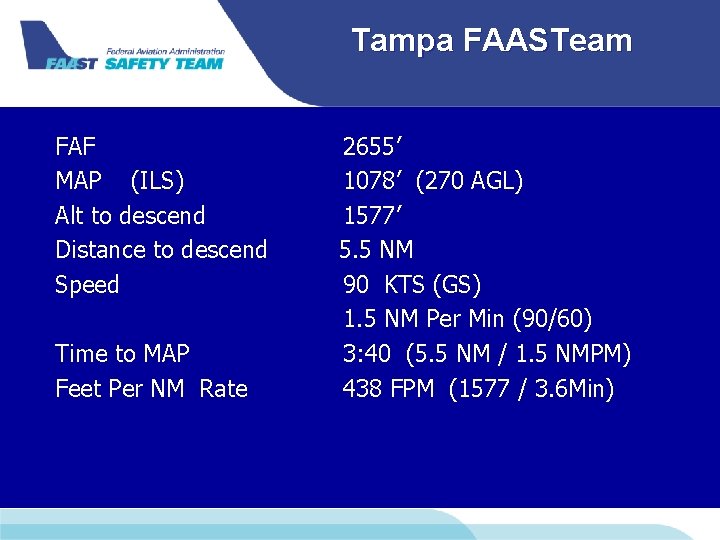 Federal Aviation Administration
FAAST SAFETY TEAM

Tampa FAASTeam

| | |
|---|---|
| FAF | 2655’ |
| MAP (ILS) | 1078’ (270 AGL) |
| Alt to descend | 1577’ |
| Distance to descend | 5.5 NM |
| Speed | 90 KTS (GS) |
| | 1.5 NM Per Min (90/60) |
| Time to MAP | 3:40 (5.5 NM / 1.5 NMPM) |
| Feet Per NM Rate | 438 FPM (1577 / 3.6Min) |